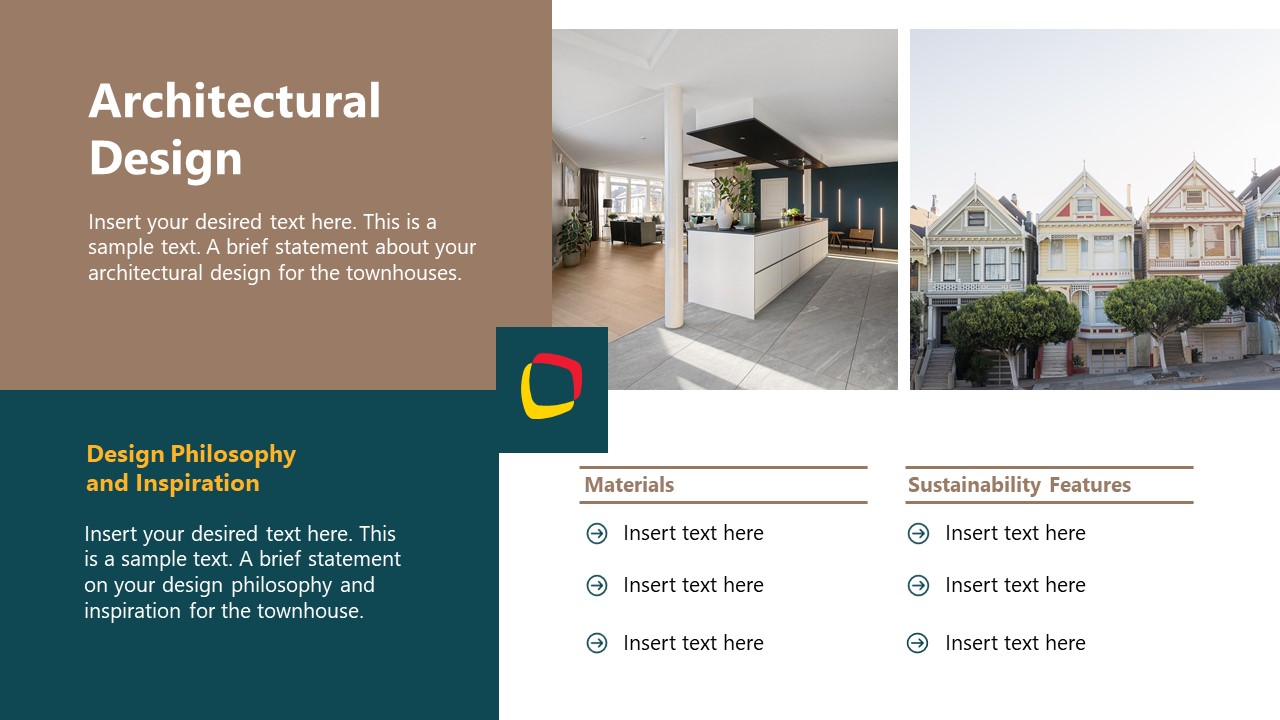 Architectural Design

Insert your desired text here. This is a sample text. A brief statement about your architectural design for the townhouses.

Design Philosophy and Inspiration

Insert your desired text here. This is a sample text. A brief statement on your design philosophy and inspiration for the townhouse.

Materials

Insert text here

Insert text here

Insert text here

Sustainability Features

Insert text here

Insert text here

Insert text here